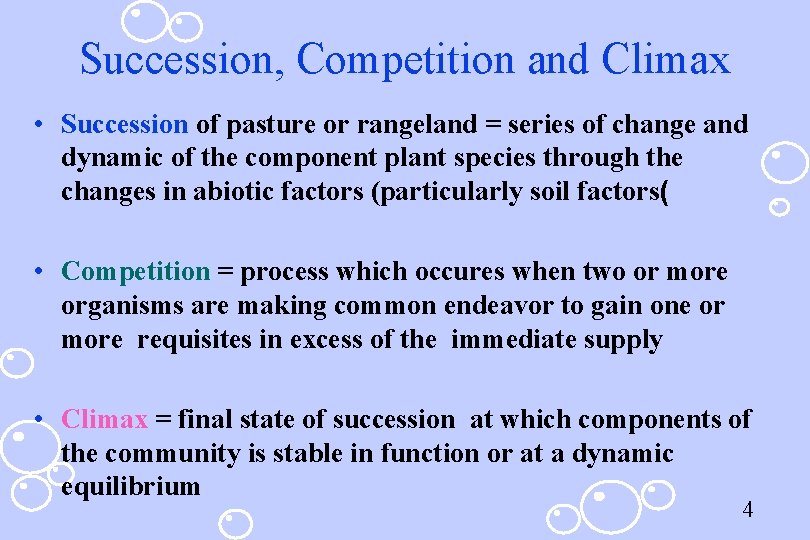 Succession, Competition and Climax

• Succession of pasture or rangeland = series of change and dynamic of the component plant species through the changes in abiotic factors (particularly soil factors(

• Competition = process which occures when two or more organisms are making common endeavor to gain one or more requisites in excess of the immediate supply

• Climax = final state of succession at which components of the community is stable in function or at a dynamic equilibrium

4